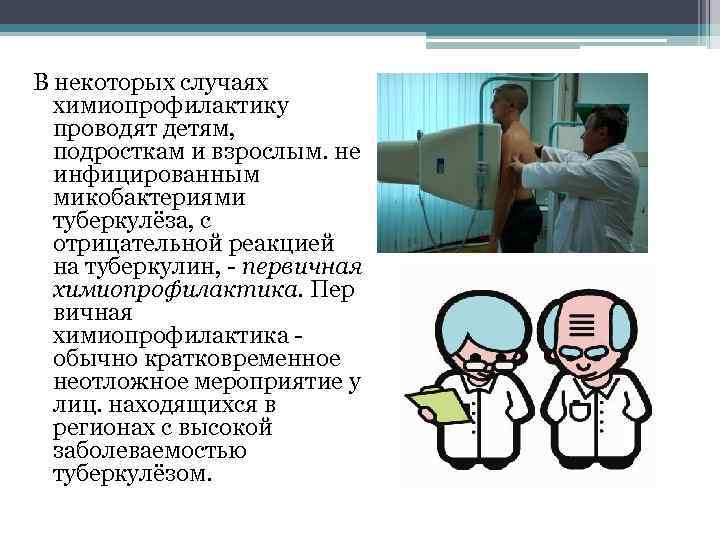 В некоторых случаях химиопрофилактику проводят детям, подросткам и взрослым. не инфицированным микобактериями туберкулёза, с отрицательной реакцией на туберкулин, - первичная химиопрофилактика. Пер вичная химиопрофилактика - обычно кратковременное неотложное мероприятие у лиц. находящихся в регионах с высокой заболеваемостью туберкулёзом.